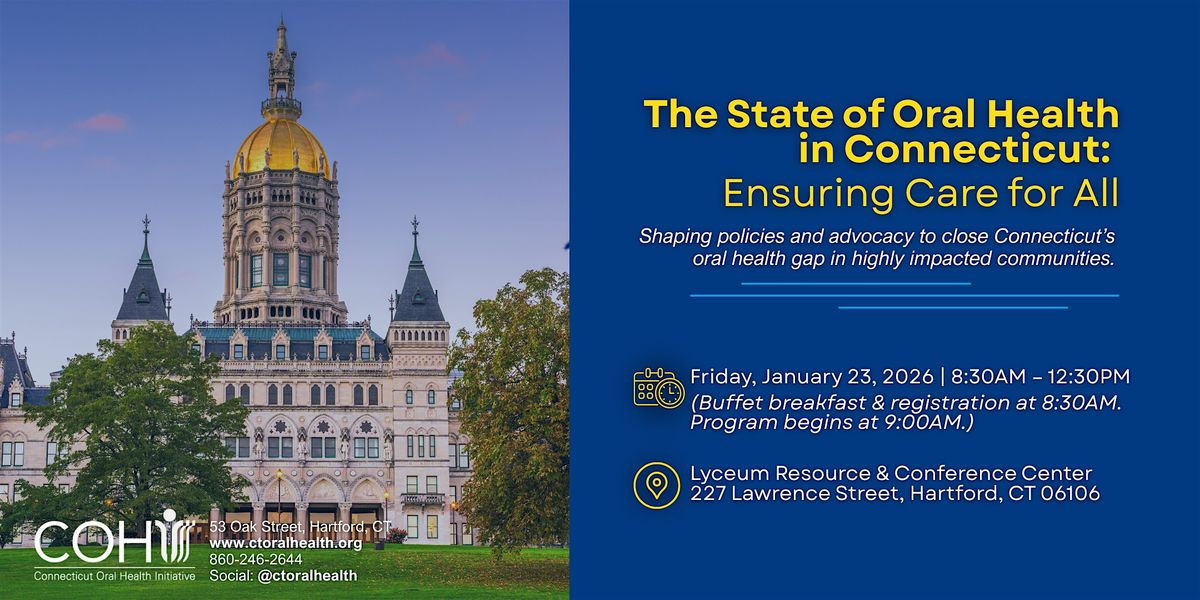 The State of Oral Health in Connecticut:
Ensuring Care for All

Shaping policies and advocacy to close Connecticut's oral health gap in highly impacted communities.

Friday, January 23, 2026 | 8:30AM – 12:30PM
(Buffet breakfast & registration at 8:30AM. Program begins at 9:00AM.)

Lyceum Resource & Conference Center
227 Lawrence Street, Hartford, CT 06106

COHI
Connecticut Oral Health Initiative

53 Oak Street, Hartford, CT
www.ctoralhealth.org
860-246-2644
Social: @ctoralhealth